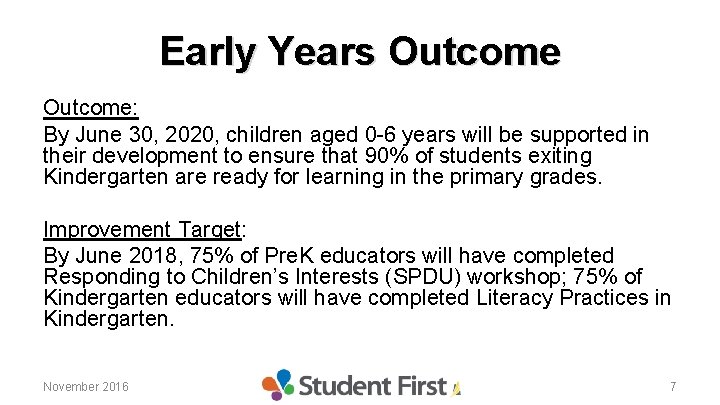 Early Years Outcome

Outcome:

By June 30, 2020, children aged 0-6 years will be supported in their development to ensure that 90% of students exiting Kindergarten are ready for learning in the primary grades.

Improvement Target:

By June 2018, 75% of PreK educators will have completed Responding to Children's Interests (SPDU) workshop; 75% of Kindergarten educators will have completed Literacy Practices in Kindergarten.

November 2016

Student First

7